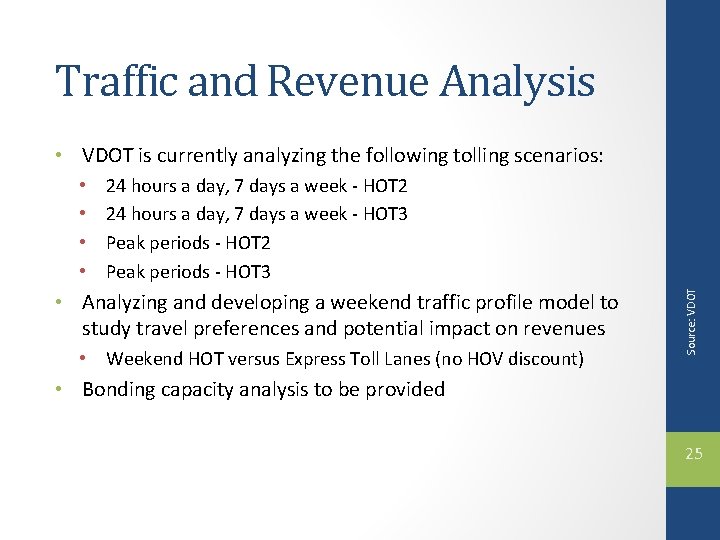 Traffic and Revenue Analysis

• VDOT is currently analyzing the following tolling scenarios:
  • 24 hours a day, 7 days a week - HOT2
  • 24 hours a day, 7 days a week - HOT3
  • Peak periods - HOT2
  • Peak periods - HOT3
• Analyzing and developing a weekend traffic profile model to study travel preferences and potential impact on revenues
  • Weekend HOT versus Express Toll Lanes (no HOV discount)
• Bonding capacity analysis to be provided

Source: VDOT

25